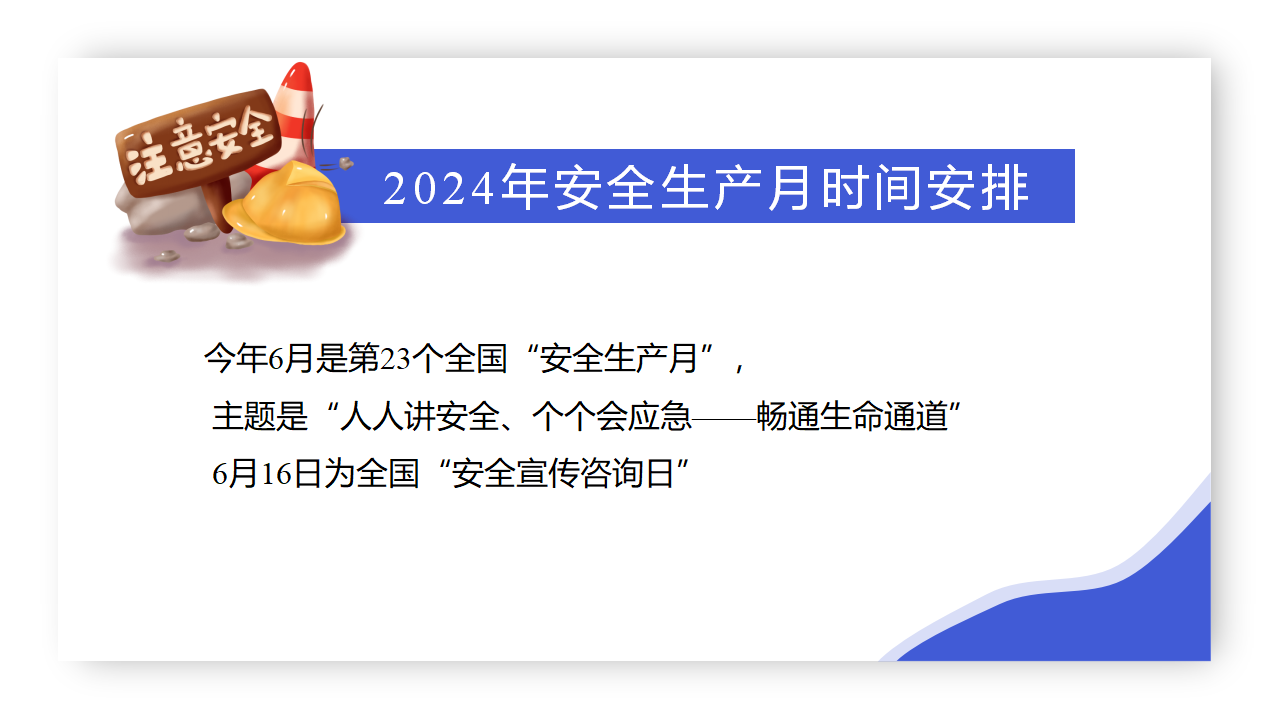 注意安全

2024年安全生产月时间安排

今年6月是第23个全国“安全生产月”，

主题是“人人讲安全、个个会应急——畅通生命通道”

6月16日为全国“安全宣传咨询日”